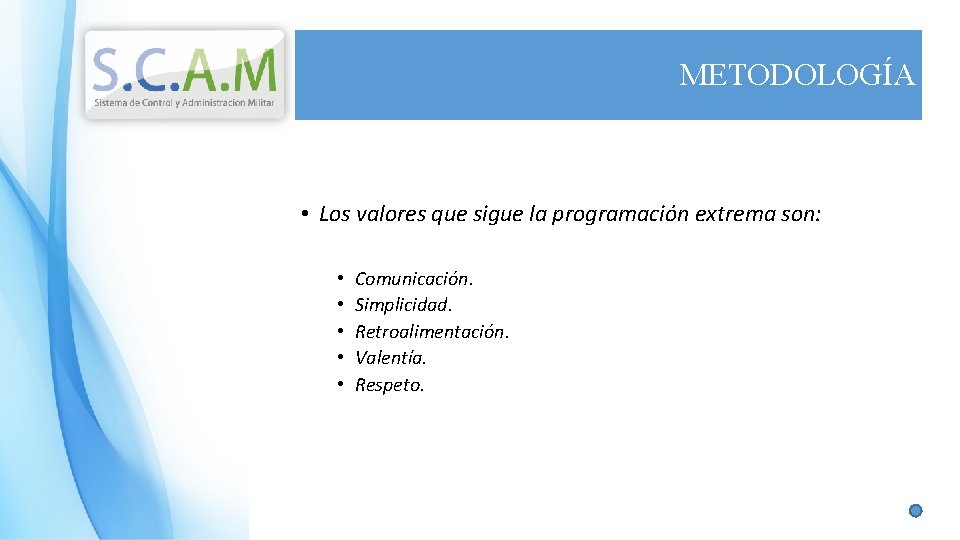 S.C.A.M
Sistema de Control y Administracion Militar

METODOLOGÍA

• Los valores que sigue la programación extrema son:

• Comunicación.
• Simplicidad.
• Retroalimentación.
• Valentía.
• Respeto.